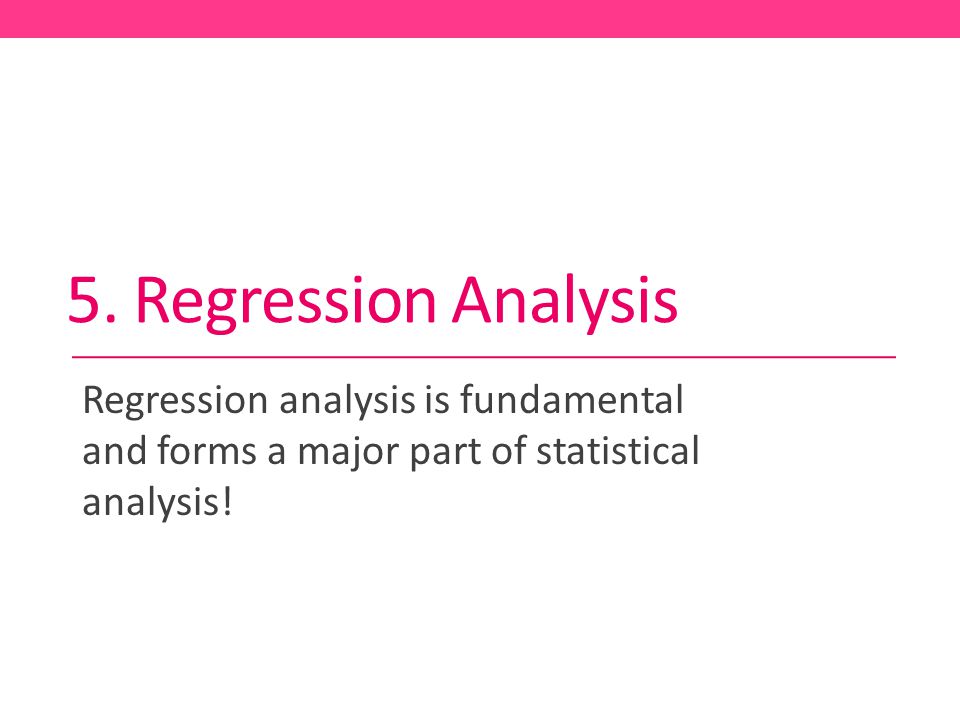 5. Regression Analysis

Regression analysis is fundamental and forms a major part of statistical analysis!